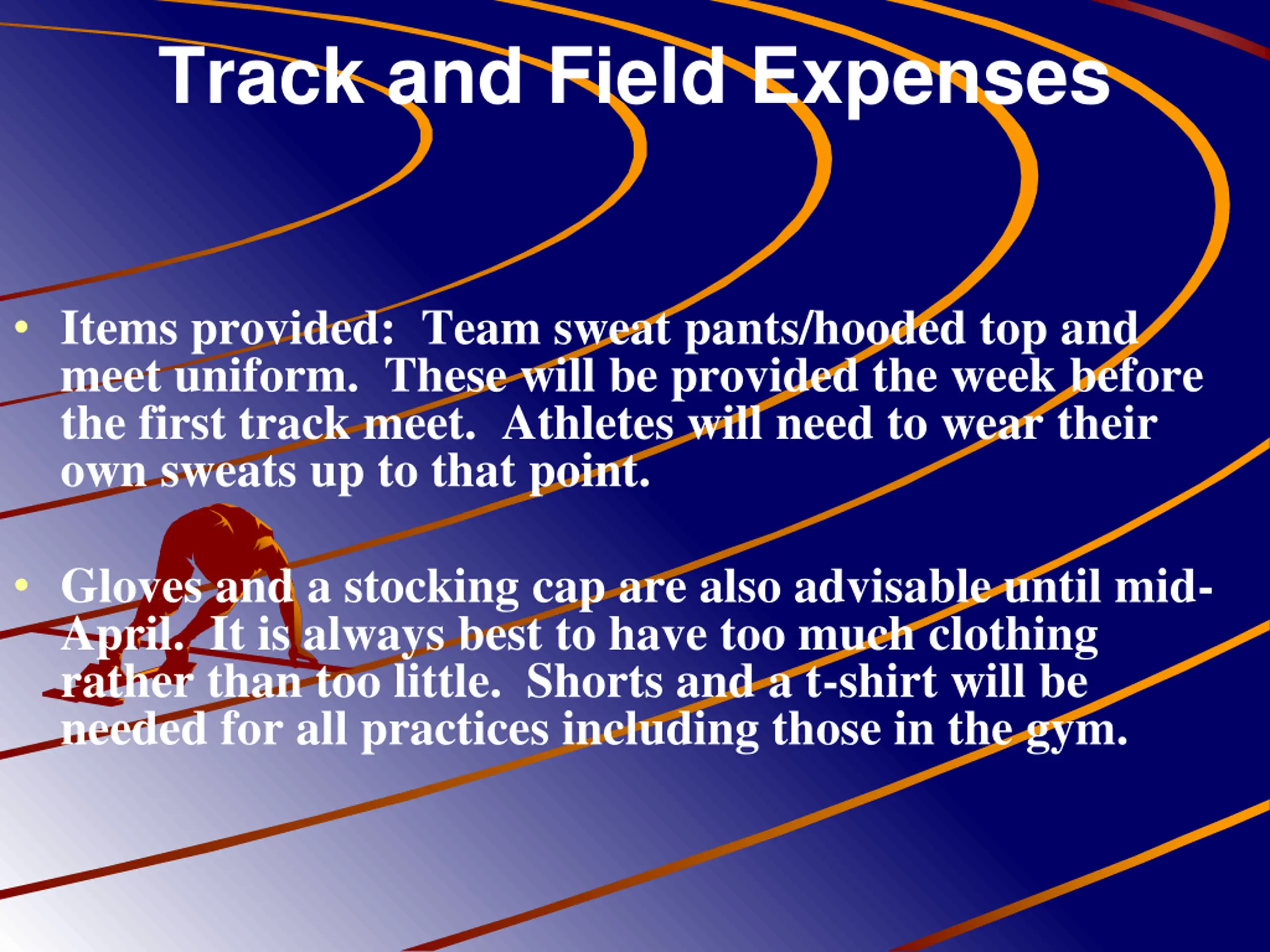 Track and Field Expenses

• Items provided:  Team sweat pants/hooded top and meet uniform.  These will be provided the week before the first track meet.  Athletes will need to wear their own sweats up to that point.

• Gloves and a stocking cap are also advisable until mid-April.  It is always best to have too much clothing rather than too little.  Shorts and a t-shirt will be needed for all practices including those in the gym.